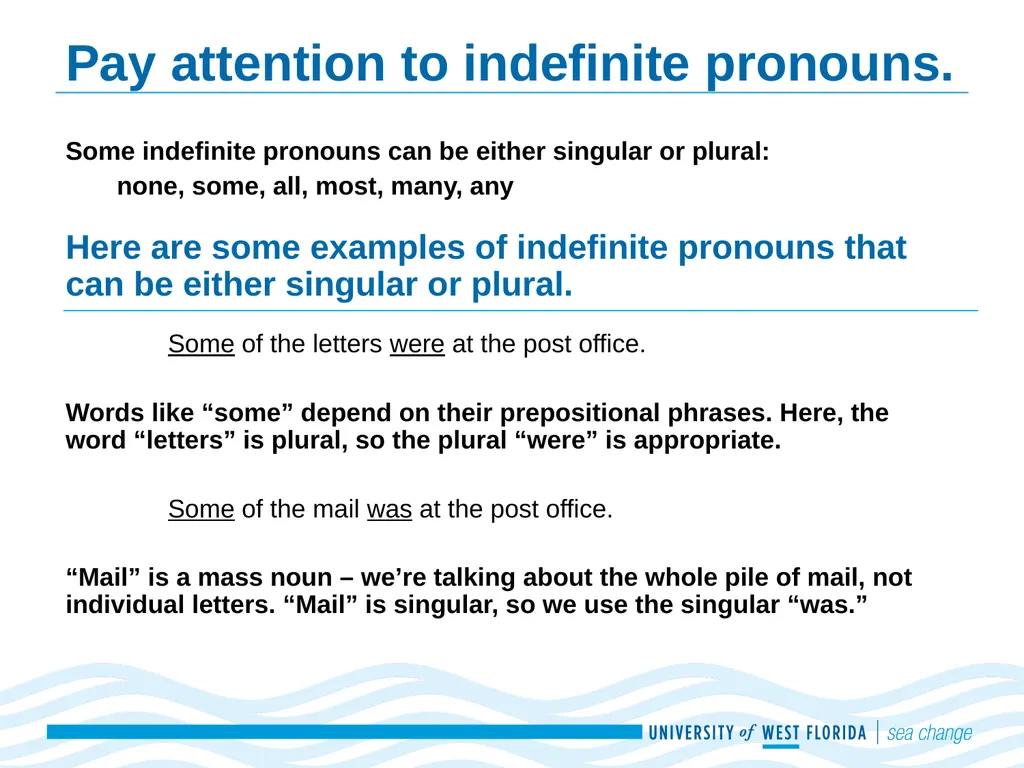 Pay attention to indefinite pronouns.

Some indefinite pronouns can be either singular or plural:
none, some, all, most, many, any

Here are some examples of indefinite pronouns that can be either singular or plural.

Some of the letters were at the post office.

Words like “some” depend on their prepositional phrases. Here, the word “letters” is plural, so the plural “were” is appropriate.

Some of the mail was at the post office.

“Mail” is a mass noun – we’re talking about the whole pile of mail, not individual letters. “Mail” is singular, so we use the singular “was.”

UNIVERSITY of WEST FLORIDA | sea change